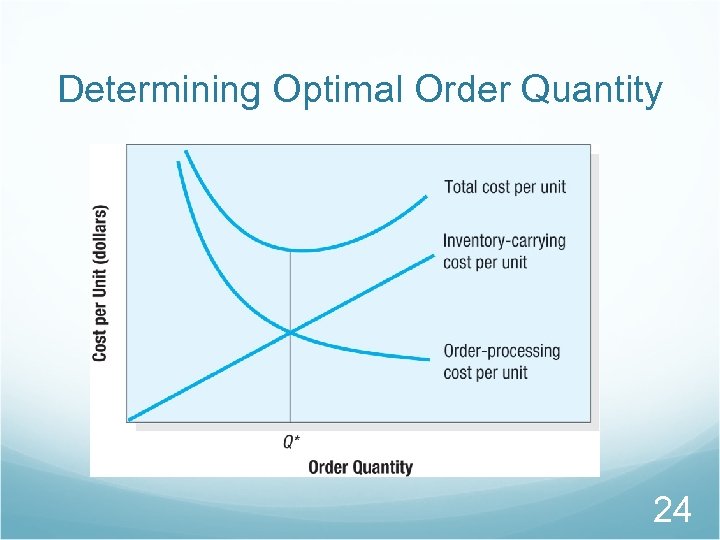 Determining Optimal Order Quantity

Cost per Unit (dollars)

Total cost per unit

Inventory-carrying cost per unit

Order-processing cost per unit

$Q^*$

Order Quantity

24